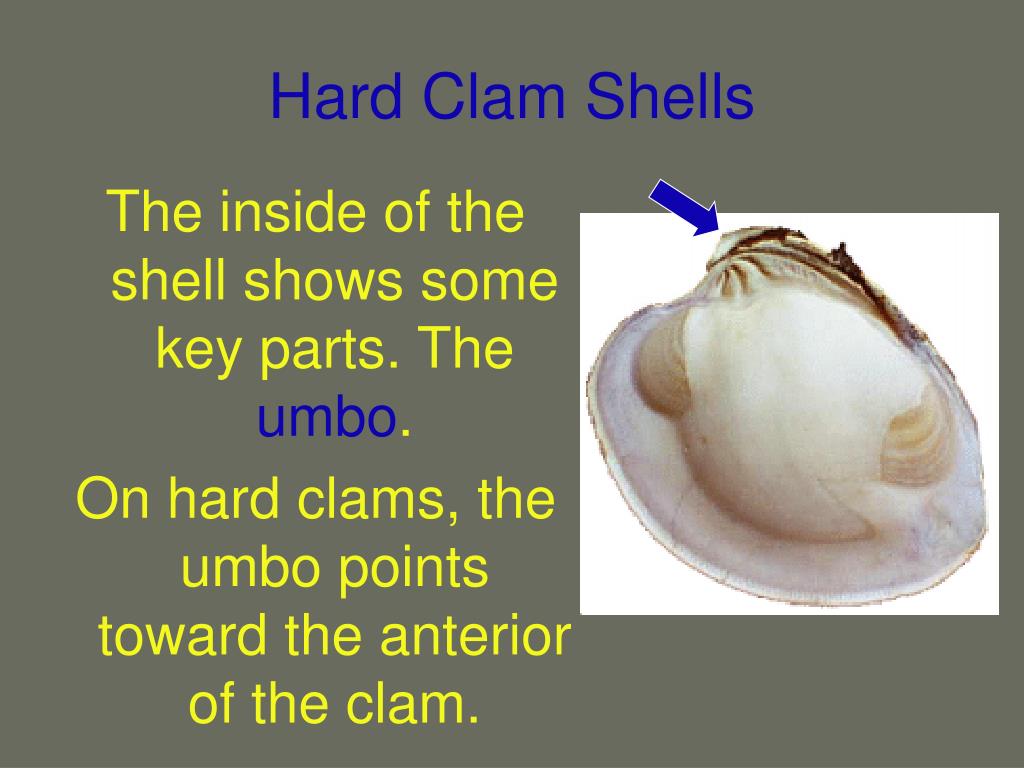 Hard Clam Shells

The inside of the shell shows some key parts. The umbo.

On hard clams, the umbo points toward the anterior of the clam.